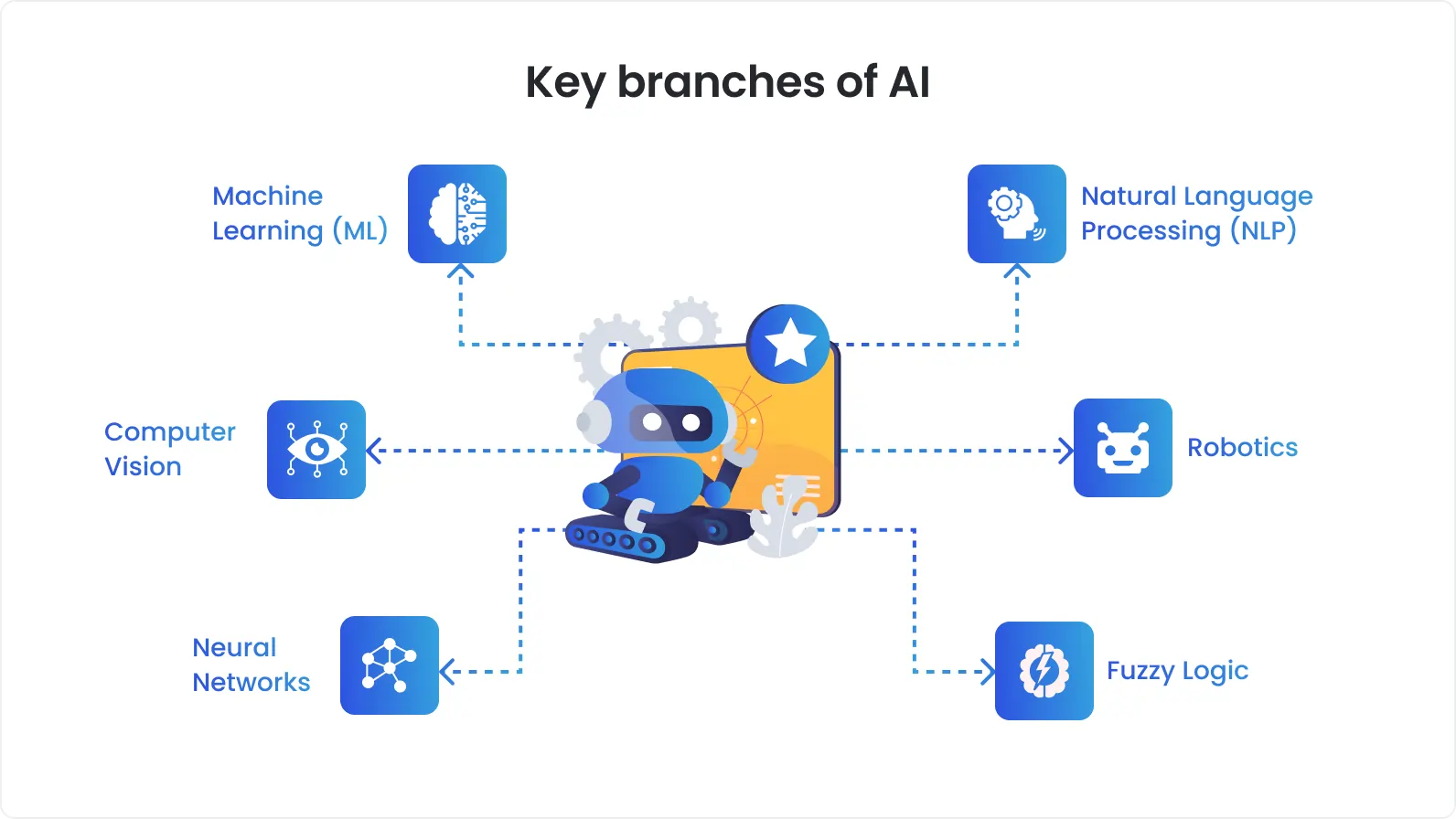 Key branches of AI

Machine Learning (ML)

Natural Language Processing (NLP)

Computer Vision

Robotics

Neural Networks

Fuzzy Logic